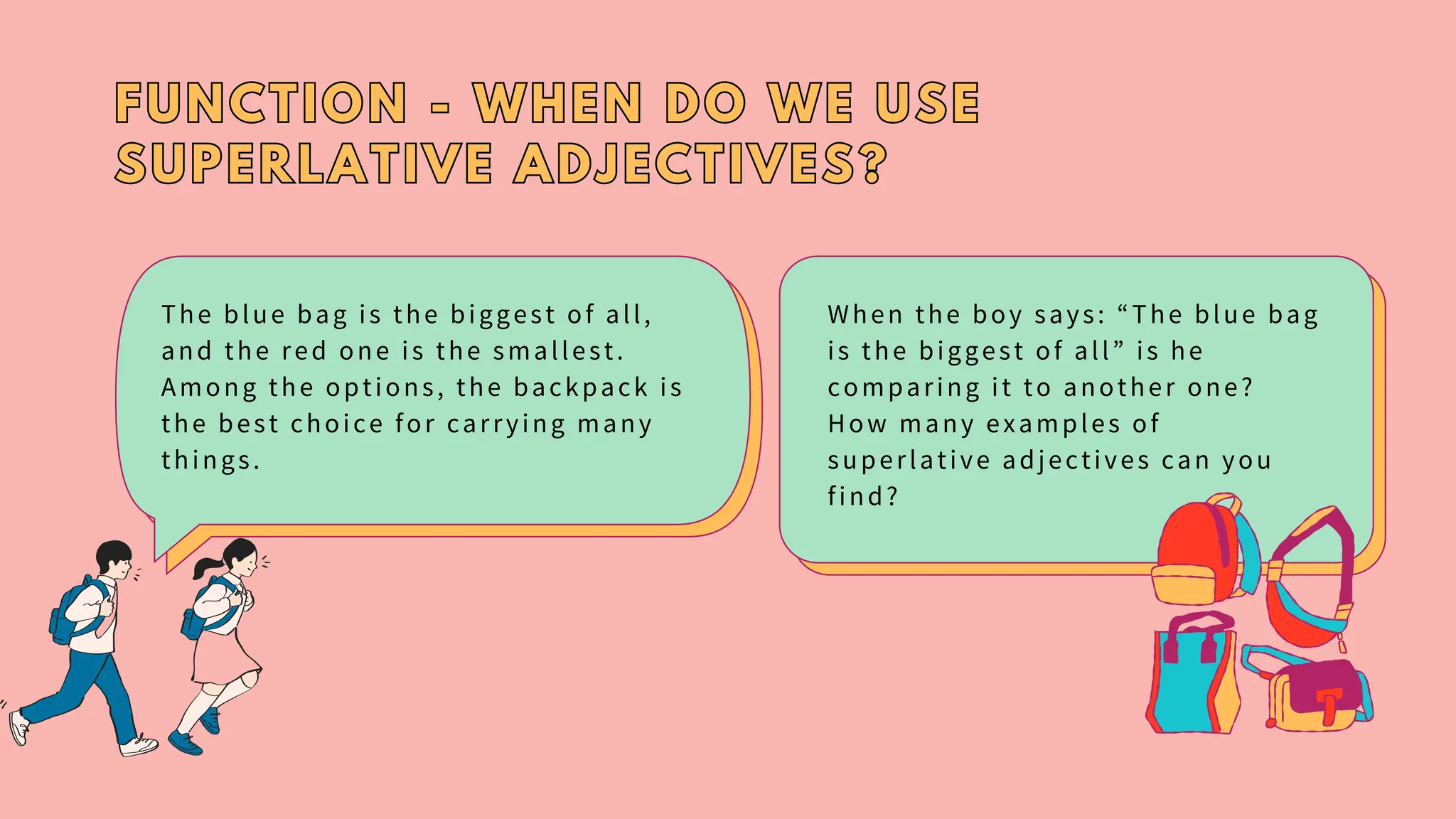 FUNCTION - WHEN DO WE USE SUPERLATIVE ADJECTIVES?

The blue bag is the biggest of all, and the red one is the smallest. Among the options, the backpack is the best choice for carrying many things.

When the boy says: “The blue bag is the biggest of all” is he comparing it to another one? How many examples of superlative adjectives can you find?